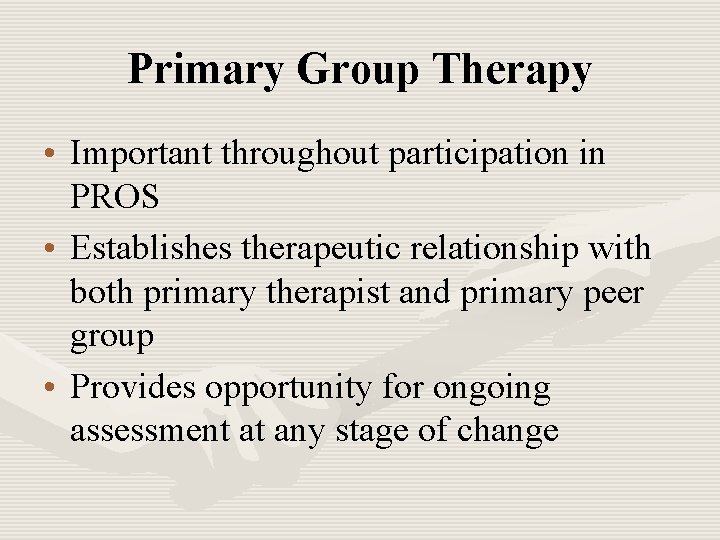 Primary Group Therapy

• Important throughout participation in PROS

• Establishes therapeutic relationship with both primary therapist and primary peer group

• Provides opportunity for ongoing assessment at any stage of change